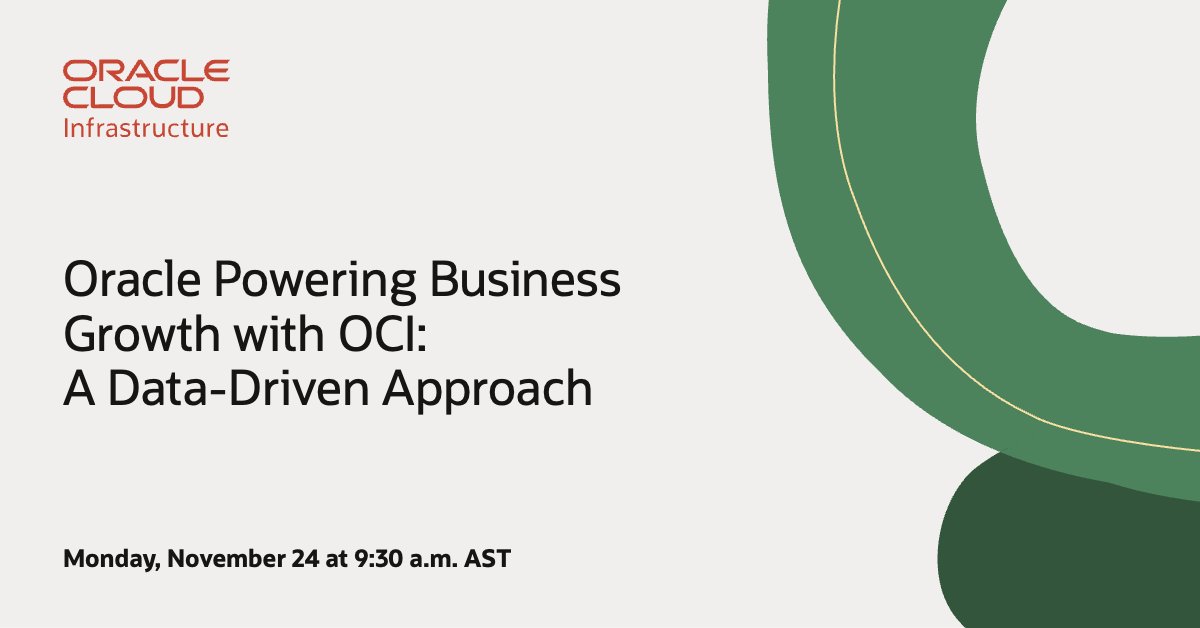 ORACLE CLOUD Infrastructure

Oracle Powering Business Growth with OCI: A Data-Driven Approach

Monday, November 24 at 9:30 a.m. AST